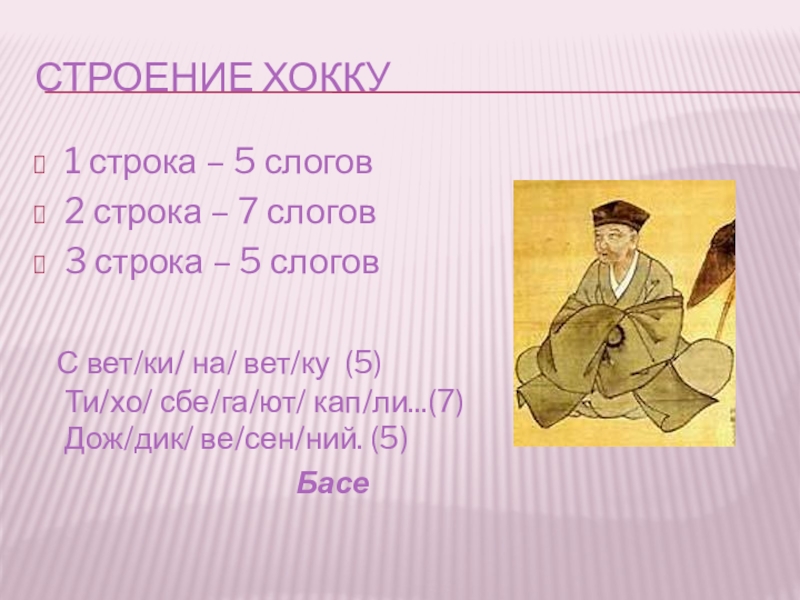 СТРОЕНИЕ ХОККУ

1 строка – 5 слогов
2 строка – 7 слогов
3 строка – 5 слогов

С вет/ки/ на/ вет/ку (5)
Ти/хо/ сбе/га/ют/ кап/ли...(7)
Дож/дик/ ве/сен/ний. (5)

Басе